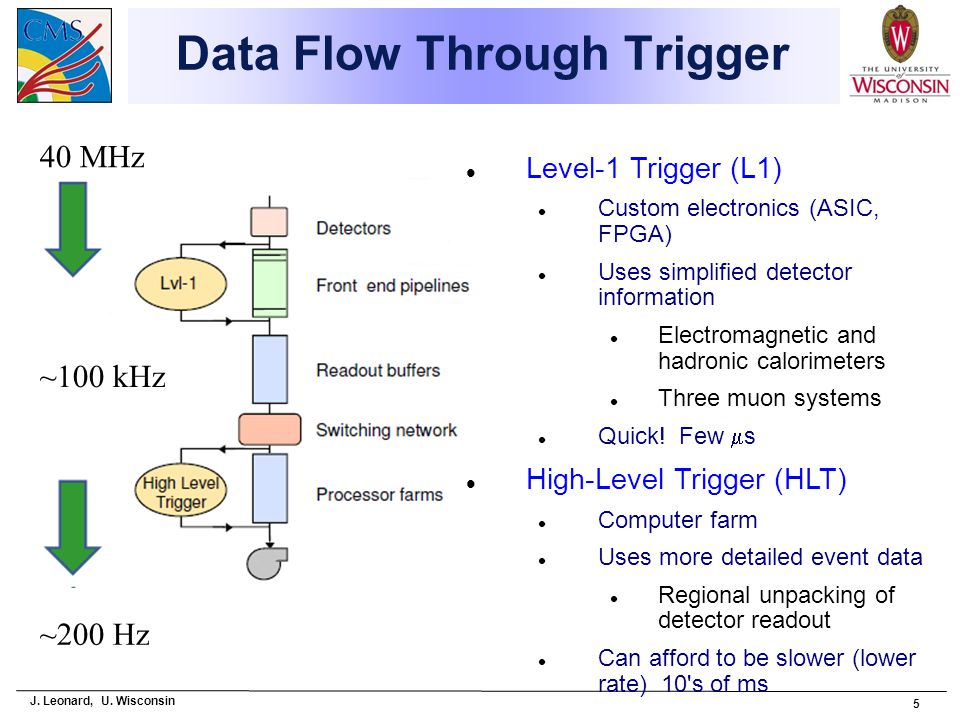 CMS

Data Flow Through Trigger

THE UNIVERSITY of WISCONSIN MADISON

40 MHz

~100 kHz

~200 Hz

Lvl-1

High Level Trigger

Detectors

Front end pipelines

Readout buffers

Switching network

Processor farms

- Level-1 Trigger (L1)
  - Custom electronics (ASIC, FPGA)
  - Uses simplified detector information
    - Electromagnetic and hadronic calorimeters
    - Three muon systems
  - Quick! Few $\mu$s
- High-Level Trigger (HLT)
  - Computer farm
  - Uses more detailed event data
    - Regional unpacking of detector readout
  - Can afford to be slower (lower rate) 10's of ms

J. Leonard, U. Wisconsin

5